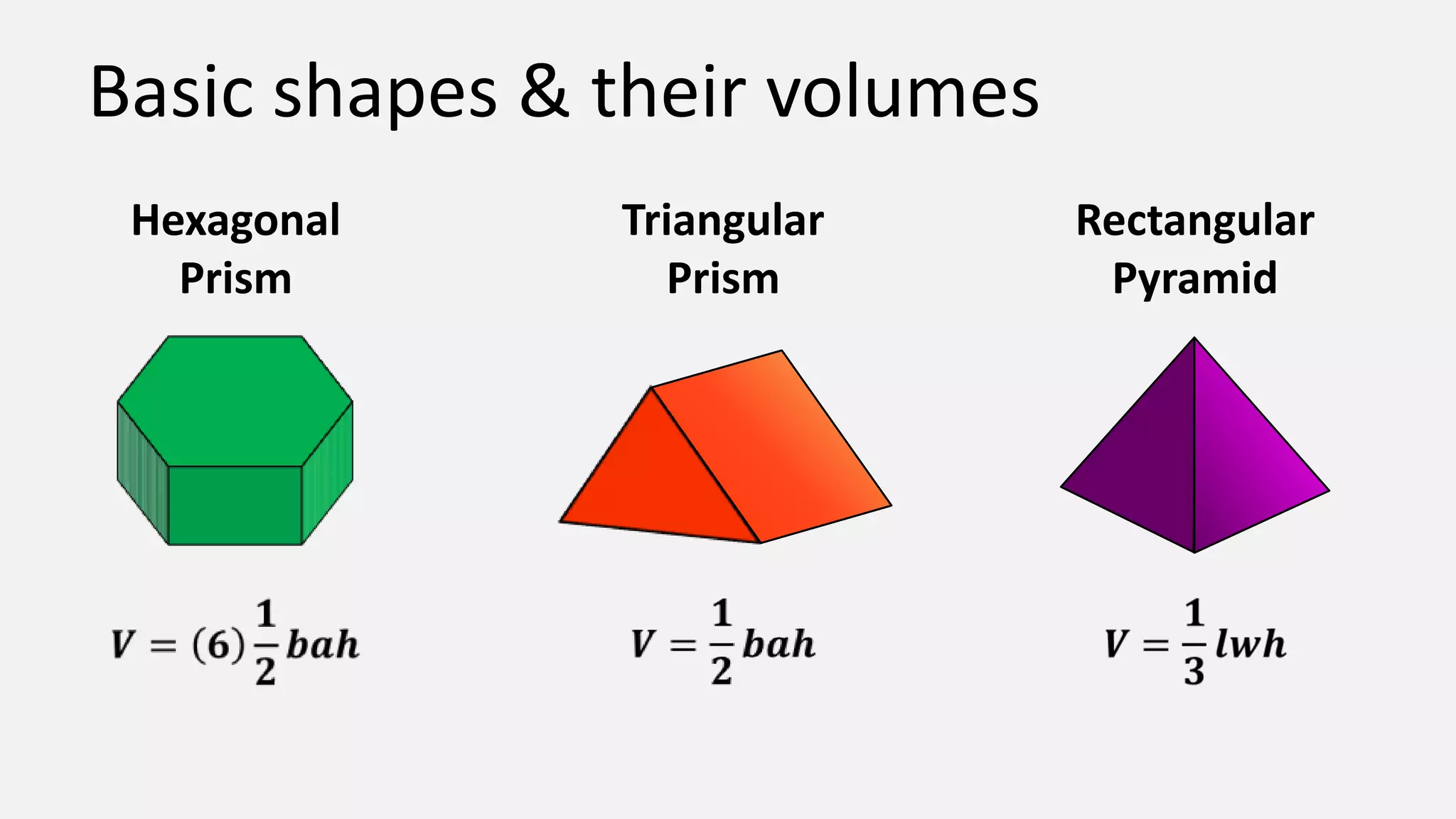 Basic shapes & their volumes

Hexagonal Prism

$V = (6)\frac{1}{2}bah$

Triangular Prism

$V = \frac{1}{2}bah$

Rectangular Pyramid

$V = \frac{1}{3}lwh$